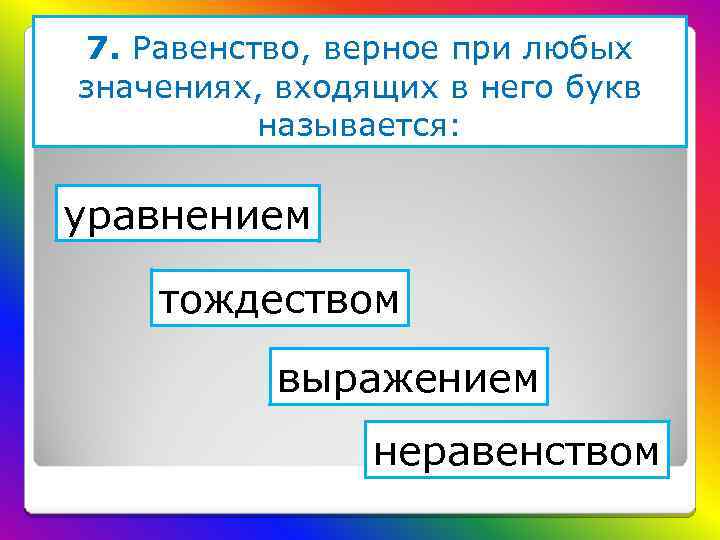 7. Равенство, верное при любых значениях, входящих в него букв называется:

уравнением

тождеством

выражением

неравенством